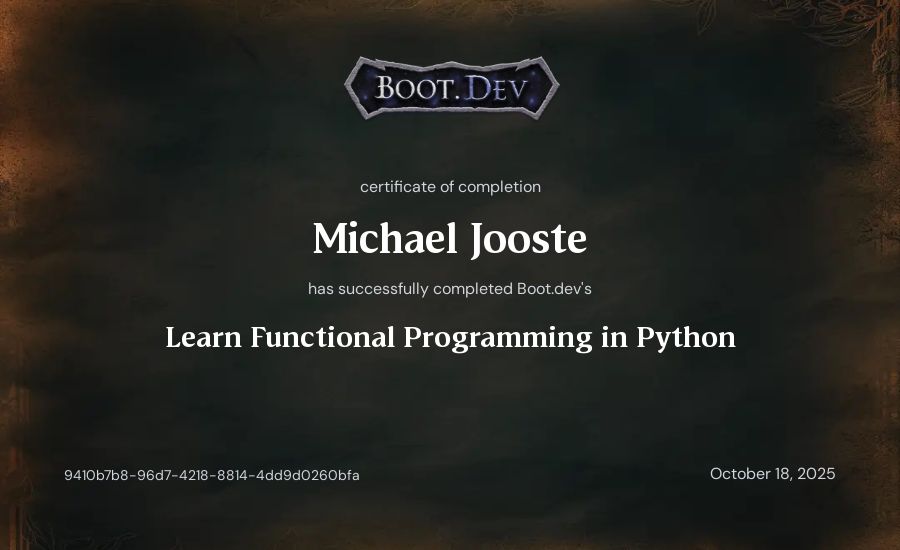 BOOT.DEV

certificate of completion

Michael Jooste

has successfully completed Boot.dev's

Learn Functional Programming in Python

9410b7b8-96d7-4218-8814-4dd9d0260bfa

October 18, 2025